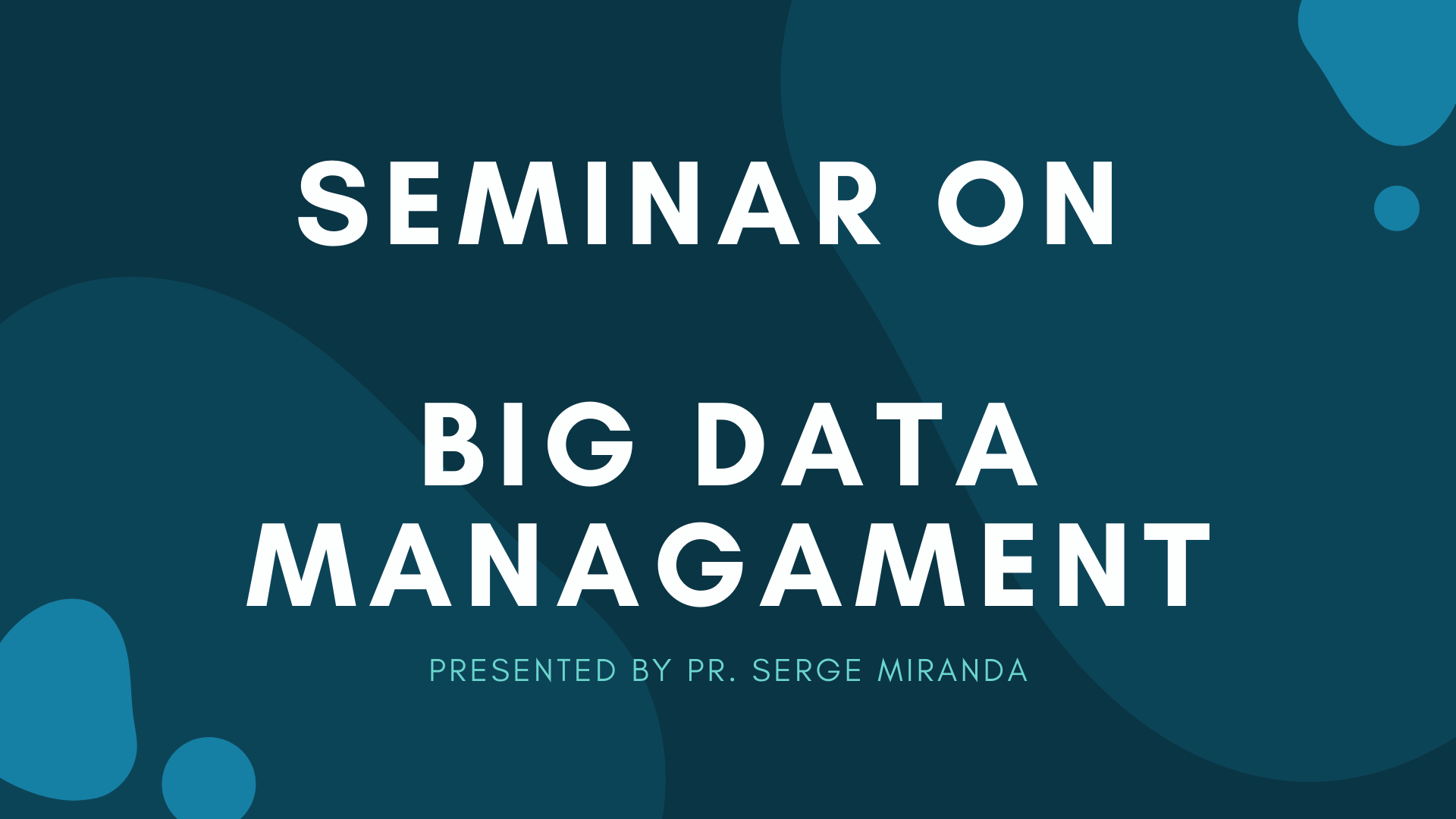 SEMINAR ON

BIG DATA MANAGAMENT

PRESENTED BY PR. SERGE MIRANDA